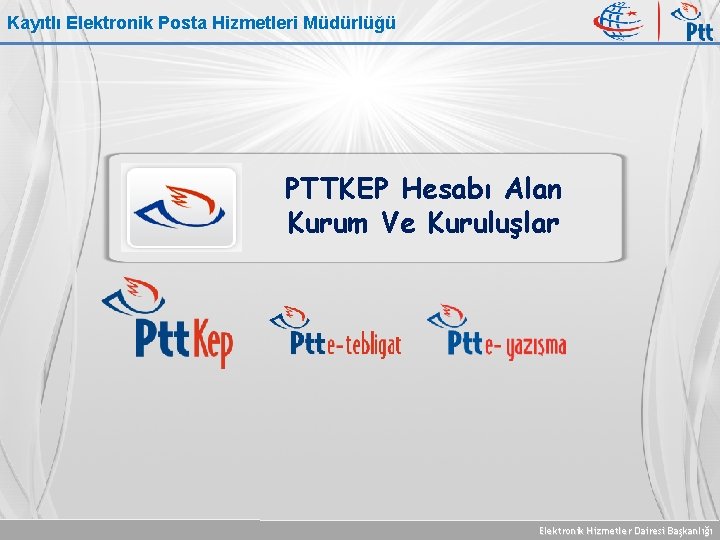 Kayıtlı Elektronik Posta Hizmetleri Müdürlüğü

Ptt

PTTKEP Hesabı Alan Kurum Ve Kuruluşlar

PttKep

Ptte-tebligat

Ptte-yazısma

Elektronik Hizmetler Dairesi Başkanlığı